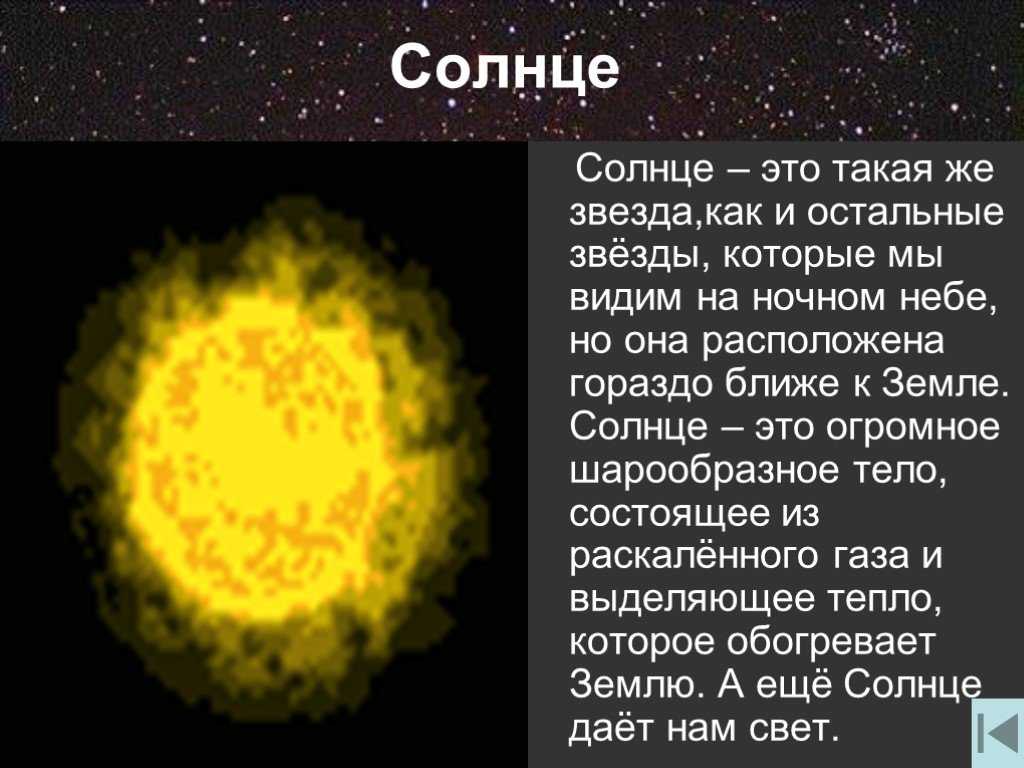 Солнце

Солнце – это такая же звезда,как и остальные звёзды, которые мы видим на ночном небе, но она расположена гораздо ближе к Земле. Солнце – это огромное шарообразное тело, состоящее из раскалённого газа и выделяющее тепло, которое обогревает Землю. А ещё Солнце даёт нам свет.